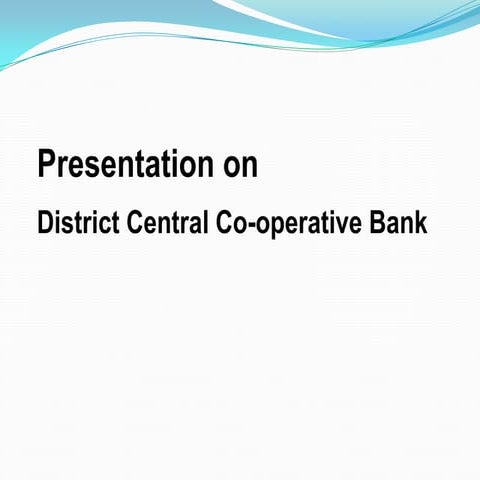 Presentation on

District Central Co-operative Bank